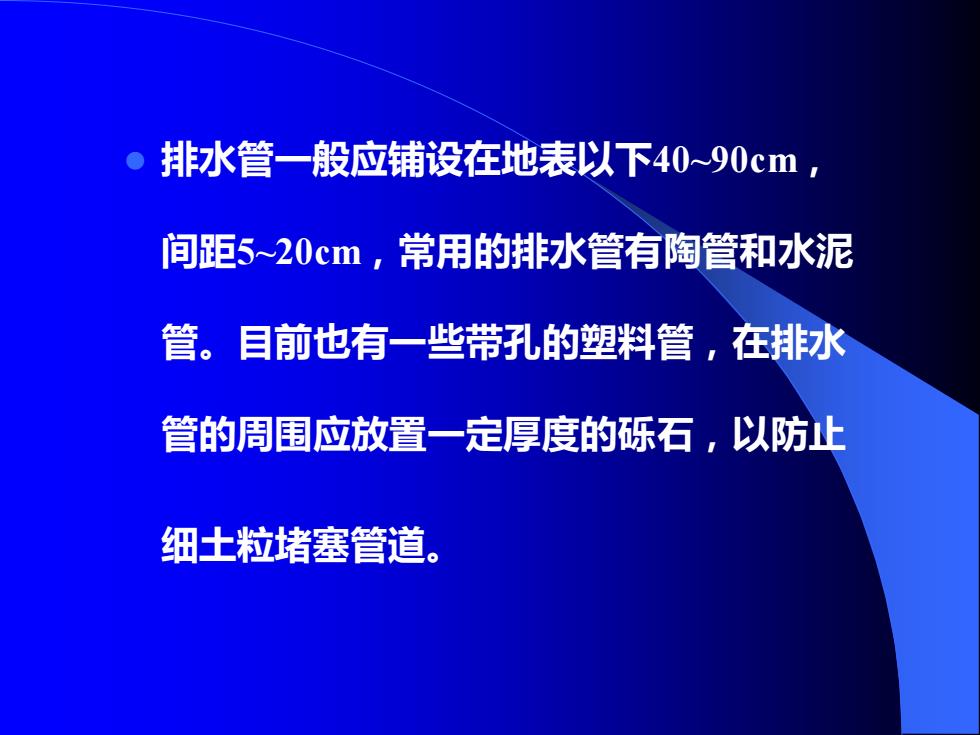 排水管一般应铺设在地表以下40~90cm，间距5~20cm，常用的排水管有陶管和水泥管。目前也有一些带孔的塑料管，在排水管的周围应放置一定厚度的砾石，以防止细土粒堵塞管道。